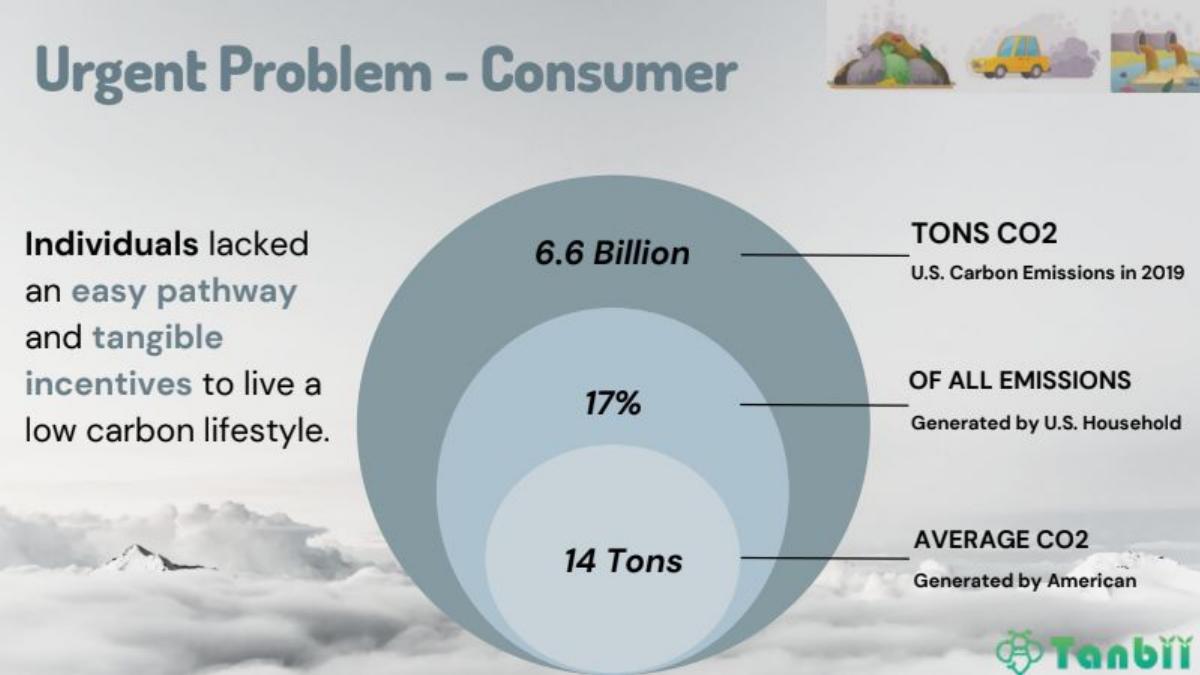 Urgent Problem - Consumer

Individuals lacked an easy pathway and tangible incentives to live a low carbon lifestyle.

6.6 Billion

TONS CO2
U.S. Carbon Emissions in 2019

17%

OF ALL EMISSIONS
Generated by U.S. Household

14 Tons

AVERAGE CO2
Generated by American

Tanbii